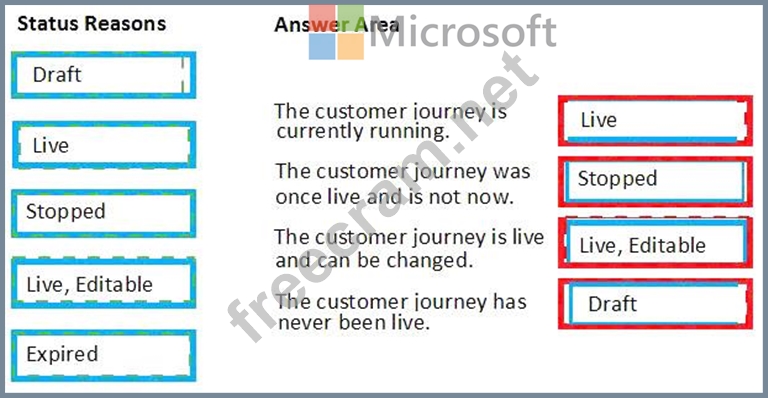 Status Reasons

Draft

Live

Stopped

Live, Editable

Expired

Answer Area

Microsoft

freecram.net

The customer journey is currently running.

Live

The customer journey was once live and is not now.

Stopped

The customer journey is live and can be changed.

Live, Editable

The customer journey has never been live.

Draft